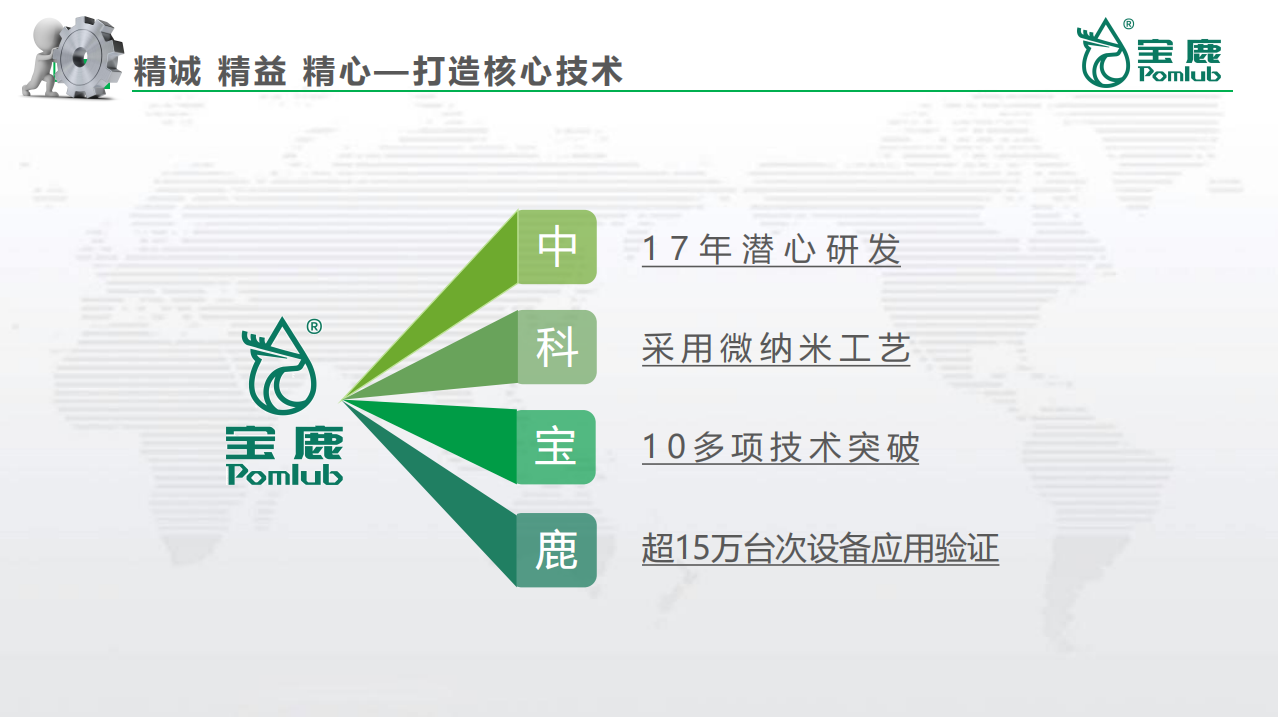 精诚 精益 精心—打造核心技术

®
宝鹿
Pomlub

®
宝鹿
Pomlub

中
17年潜心研发

科
采用微纳米工艺

宝
10多项技术突破

鹿
超15万台次设备应用验证